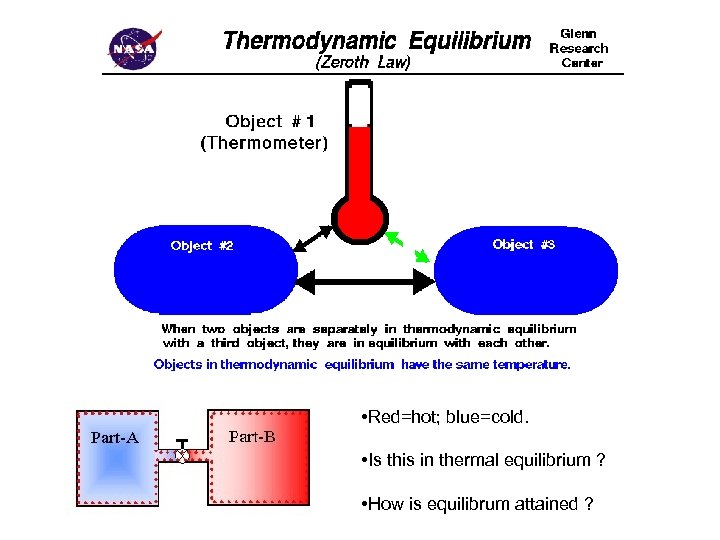 NASA

Thermodynamic Equilibrium
(Zeroth Law)

Glenn Research Center

Object #1
(Thermometer)

Object #2

Object #3

When two objects are separately in thermodynamic equilibrium with a third object, they are in equilibrium with each other.

Objects in thermodynamic equilibrium have the same temperature.

Part-A

Part-B

•Red=hot; blue=cold.

•Is this in thermal equilibrium ?

•How is equilibrum attained ?